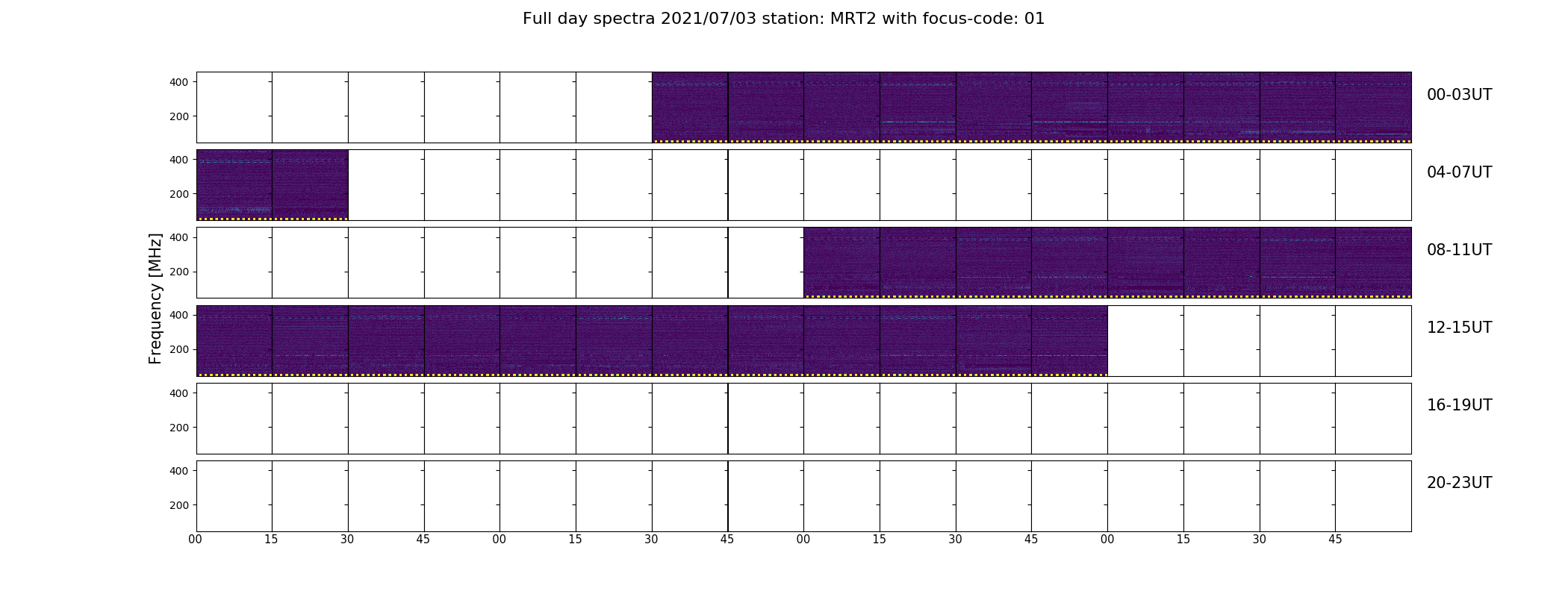 Full day spectra 2021/07/03 station: MRT2 with focus-code: 01

Frequency [MHz]

400
200
00-03UT

400
200
04-07UT

400
200
08-11UT

400
200
12-15UT

400
200
16-19UT

400
200
20-23UT

00 15 30 45 00 15 30 45 00 15 30 45 00 15 30 45